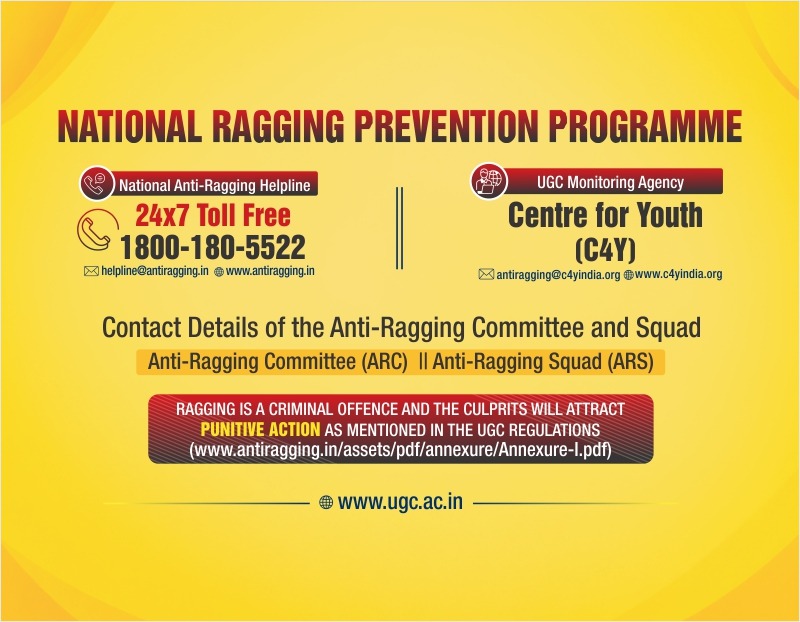 NATIONAL RAGGING PREVENTION PROGRAMME

National Anti-Ragging Helpline

24x7 Toll Free
1800-180-5522

helpline@antiragging.in www.antiragging.in

UGC Monitoring Agency

Centre for Youth
(C4Y)

antiragging@c4yindia.org www.c4yindia.org

Contact Details of the Anti-Ragging Committee and Squad

Anti-Ragging Committee (ARC) || Anti-Ragging Squad (ARS)

RAGGING IS A CRIMINAL OFFENCE AND THE CULPRITS WILL ATTRACT PUNITIVE ACTION AS MENTIONED IN THE UGC REGULATIONS (www.antiragging.in/assets/pdf/annexure/Annexure-I.pdf)

www.ugc.ac.in